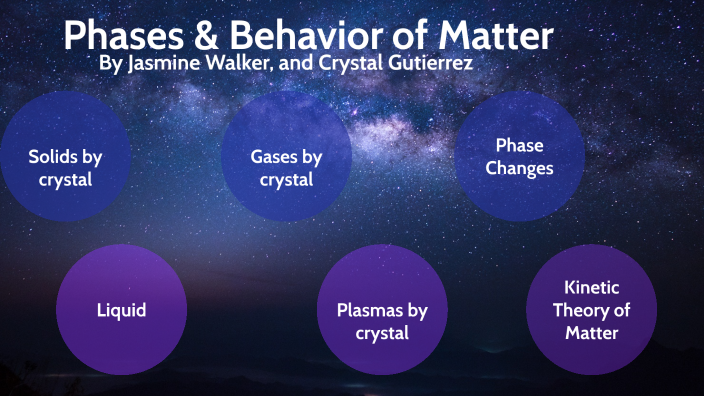 Phases & Behavior of Matter
By Jasmine Walker, and Crystal Gutierrez

Solids by crystal

Gases by crystal

Phase Changes

Liquid

Plasmas by crystal

Kinetic Theory of Matter